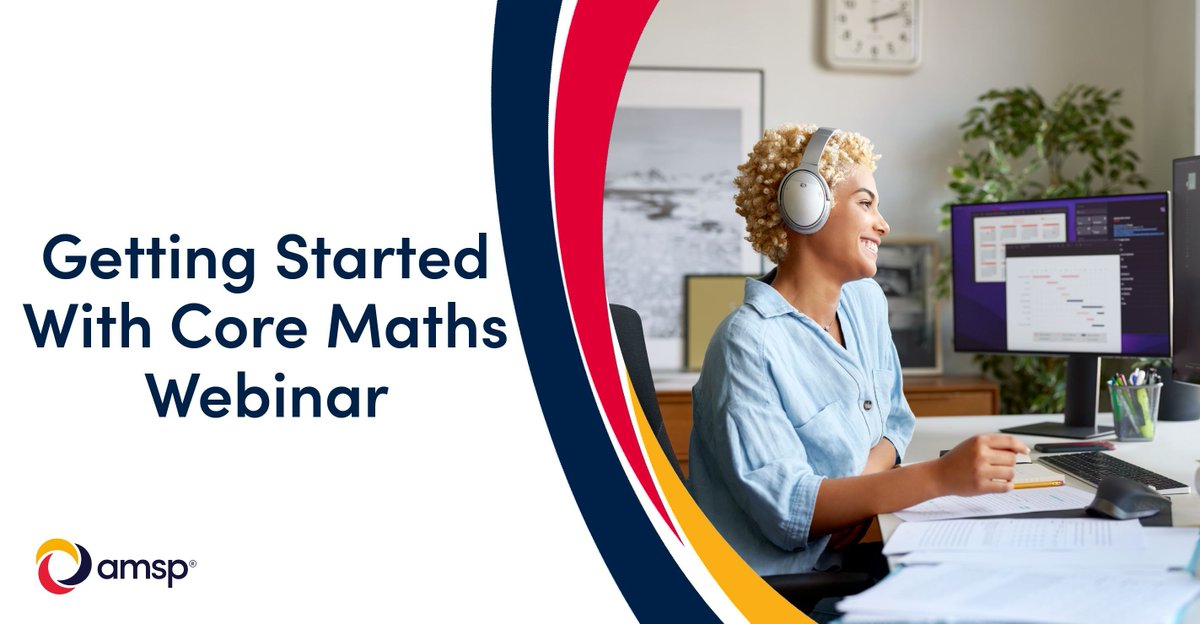 Getting Started With Core Maths Webinar

amsp®